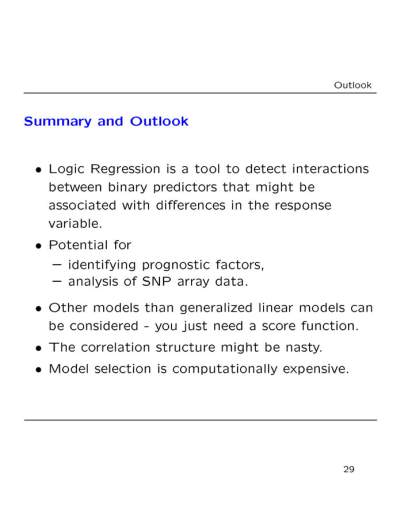 Outlook

Summary and Outlook

• Logic Regression is a tool to detect interactions between binary predictors that might be associated with differences in the response variable.

• Potential for
– identifying prognostic factors,
– analysis of SNP array data.

• Other models than generalized linear models can be considered - you just need a score function.

• The correlation structure might be nasty.

• Model selection is computationally expensive.

29